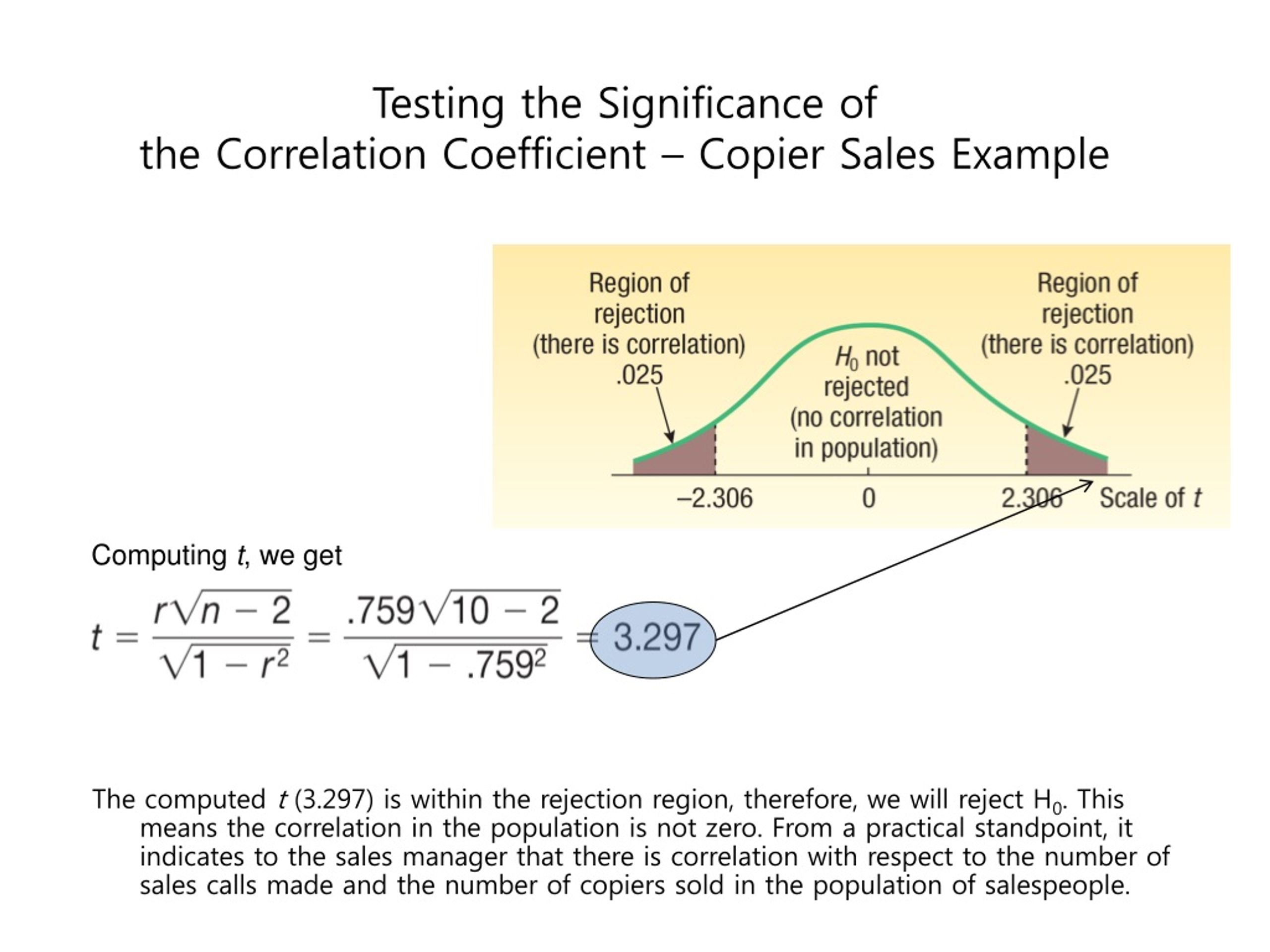 Testing the Significance of the Correlation Coefficient – Copier Sales Example

Region of rejection (there is correlation) .025

$H_0$ not rejected (no correlation in population)

Region of rejection (there is correlation) .025

–2.306

0

2.306

Scale of $t$

Computing $t$, we get

$t = \frac{r\sqrt{n-2}}{\sqrt{1-r^2}} = \frac{.759\sqrt{10-2}}{\sqrt{1-.759^2}} = 3.297$

The computed $t$ (3.297) is within the rejection region, therefore, we will reject $H_0$. This means the correlation in the population is not zero. From a practical standpoint, it indicates to the sales manager that there is correlation with respect to the number of sales calls made and the number of copiers sold in the population of salespeople.